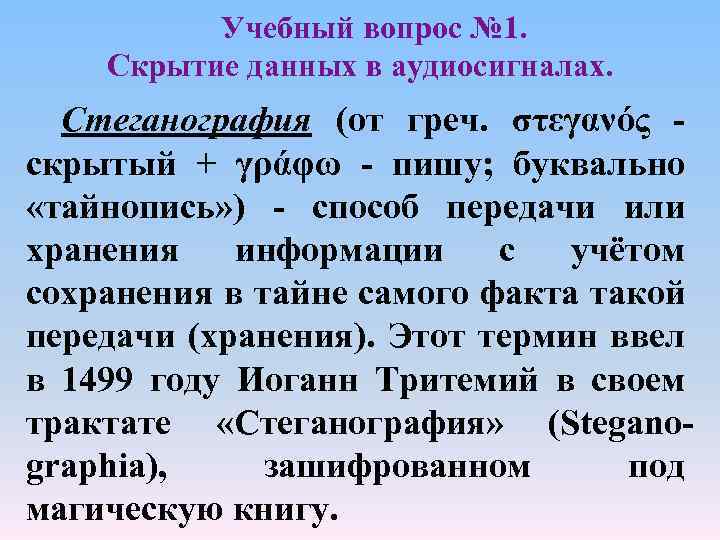 Учебный вопрос №1.
Скрытие данных в аудиосигналах.

Стеганография (от греч. στεγανός - скрытый + γράφω - пишу; буквально «тайнопись») - способ передачи или хранения информации с учётом сохранения в тайне самого факта такой передачи (хранения). Этот термин ввел в 1499 году Иоганн Тритемий в своем трактате «Стеганография» (Steganographia), зашифрованном под магическую книгу.